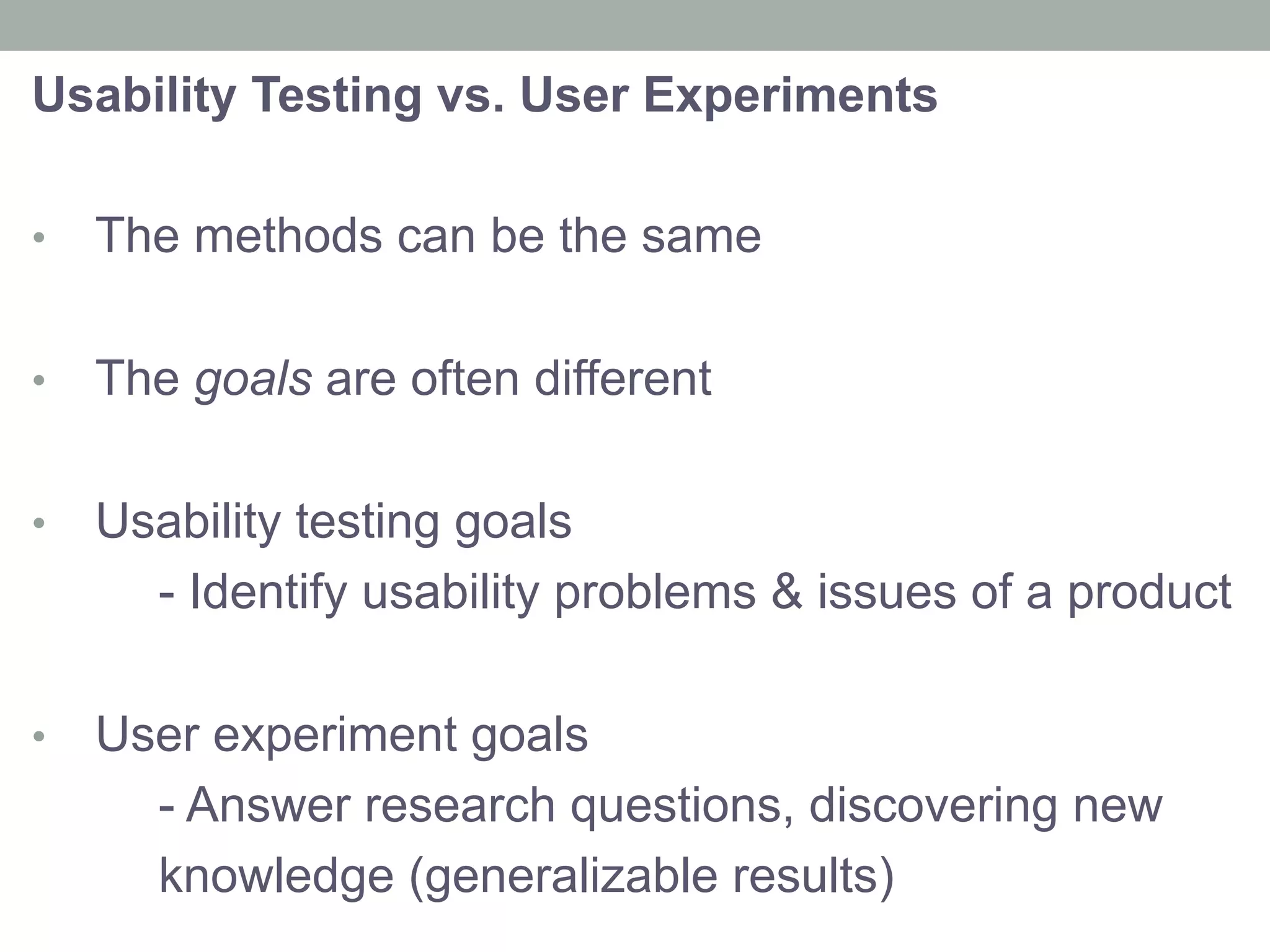 Usability Testing vs. User Experiments

• The methods can be the same

• The goals are often different

• Usability testing goals
- Identify usability problems & issues of a product

• User experiment goals
- Answer research questions, discovering new knowledge (generalizable results)